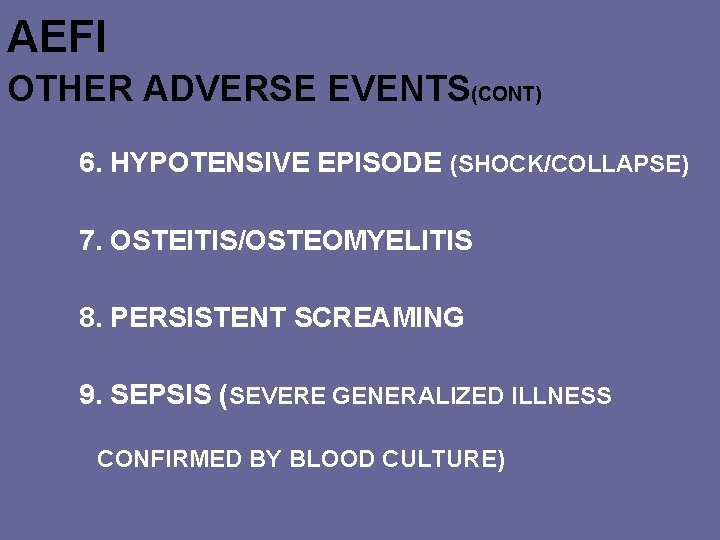 AEFI
OTHER ADVERSE EVENTS(CONT)

6. HYPOTENSIVE EPISODE (SHOCK/COLLAPSE)

7. OSTEITIS/OSTEOMYELITIS

8. PERSISTENT SCREAMING

9. SEPSIS (SEVERE GENERALIZED ILLNESS CONFIRMED BY BLOOD CULTURE)